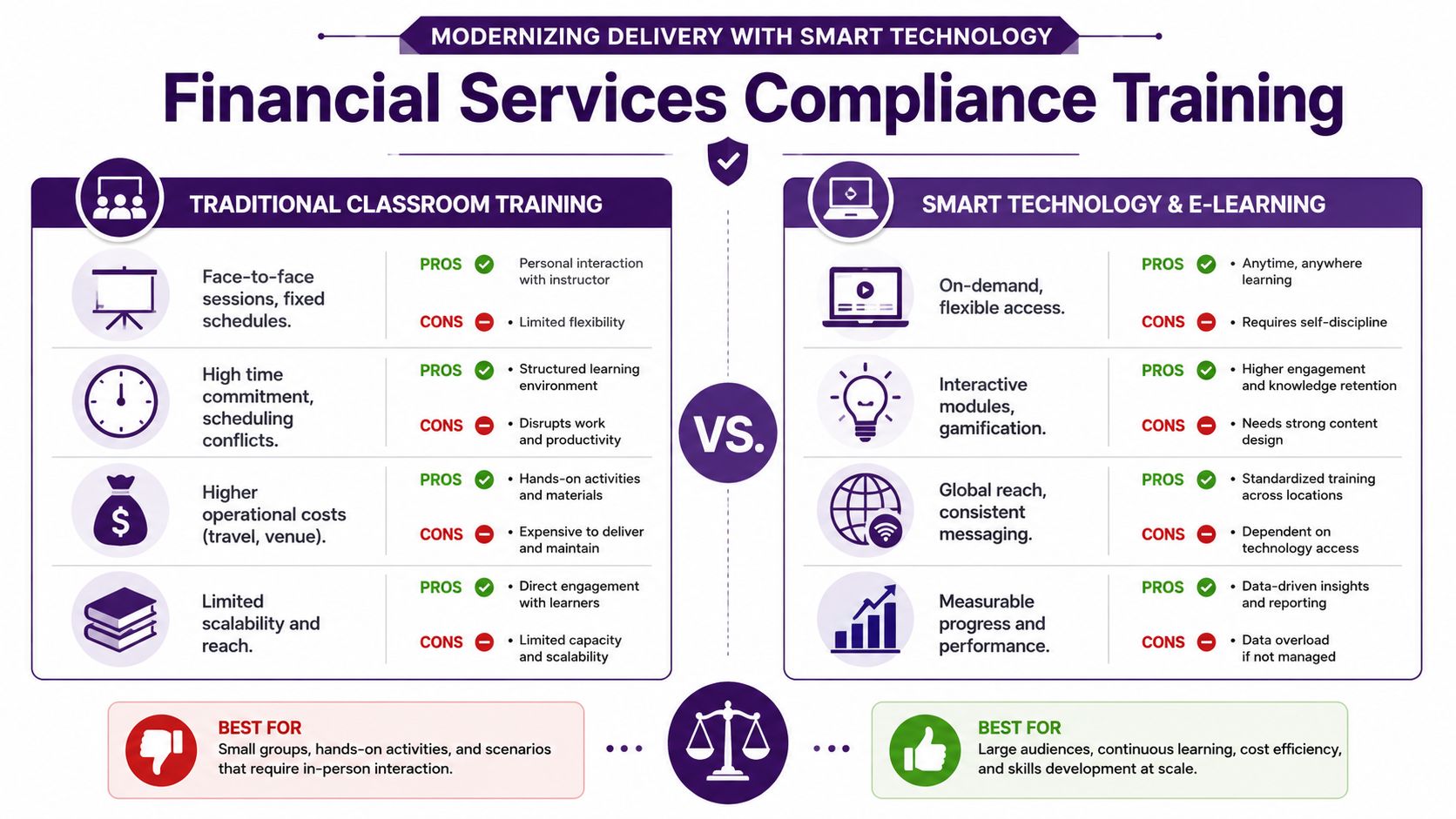 MODERNIZING DELIVERY WITH SMART TECHNOLOGY

Financial Services Compliance Training

TRADITIONAL CLASSROOM TRAINING

Face-to-face sessions, fixed schedules.

PROS Personal interaction with instructor

CONS • Limited flexibility

High time commitment, scheduling conflicts.

PROS • Structured learning environment

CONS • Disrupts work and productivity

Higher operational costs (travel, venue).

PROS • Hands-on activities and materials

CONS • Expensive to deliver and maintain

Limited scalability and reach.

PROS • Direct engagement with learners

CONS • Limited capacity and scalability

VS.

SMART TECHNOLOGY & E-LEARNING

On-demand, flexible access.

PROS • Anytime, anywhere learning

CONS • Requires self-discipline

Interactive modules, gamification.

PROS • Higher engagement and knowledge retention

CONS • Needs strong content design

Global reach, consistent messaging.

PROS • Standardized training across locations

CONS • Dependent on technology access

Measurable progress and performance.

PROS • Data-driven insights and reporting

CONS • Data overload if not managed

BEST FOR
Small groups, hands-on activities, and scenarios that require in-person interaction.

BEST FOR
Large audiences, continuous learning, cost efficiency, and skills development at scale.